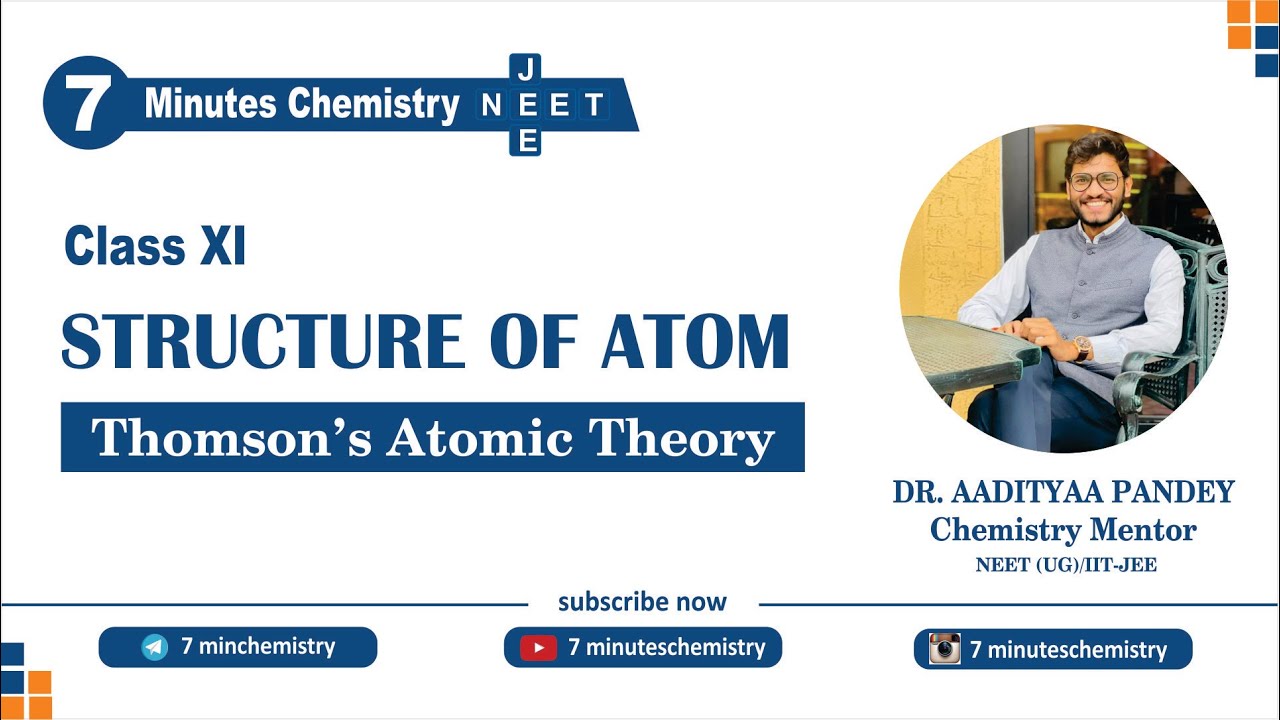 7 Minutes Chemistry NEET JEE

Class XI

STRUCTURE OF ATOM

Thomson's Atomic Theory

DR. AADITYAA PANDEY
Chemistry Mentor
NEET (UG)/IIT-JEE

subscribe now

7 minchemistry

7 minuteschemistry

7 minuteschemistry